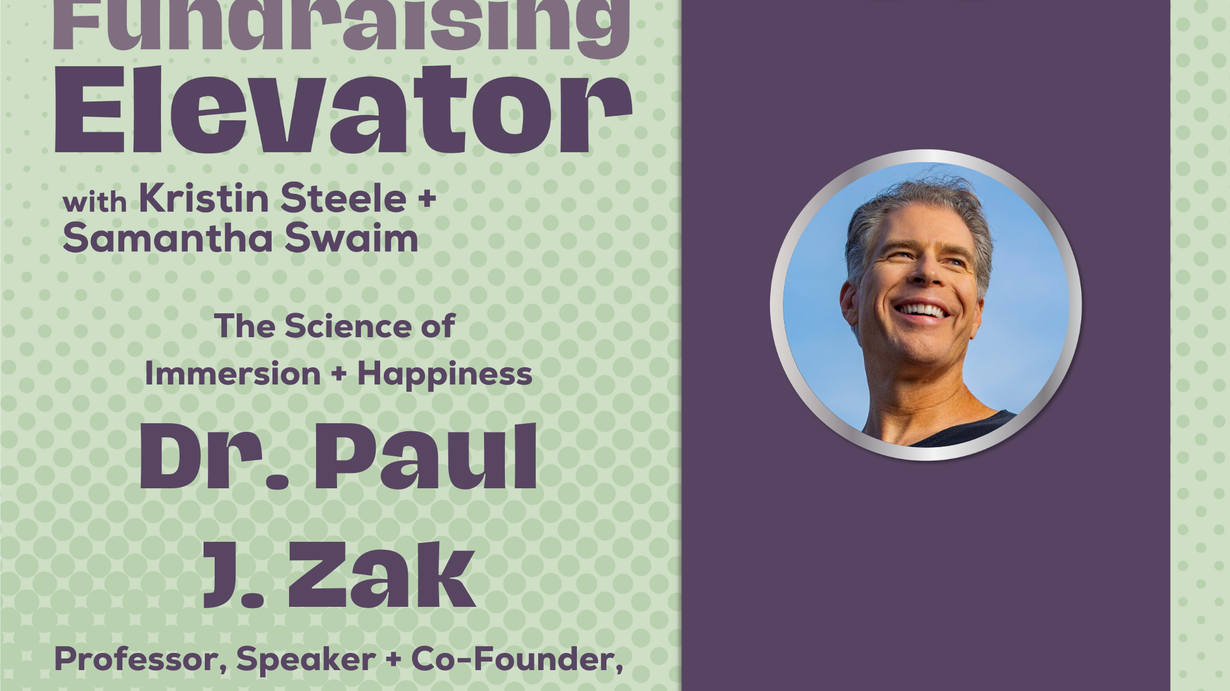 Fundraising Elevator

with Kristin Steele + Samantha Swaim

The Science of Immersion + Happiness

Dr. Paul J. Zak

Professor, Speaker + Co-Founder,